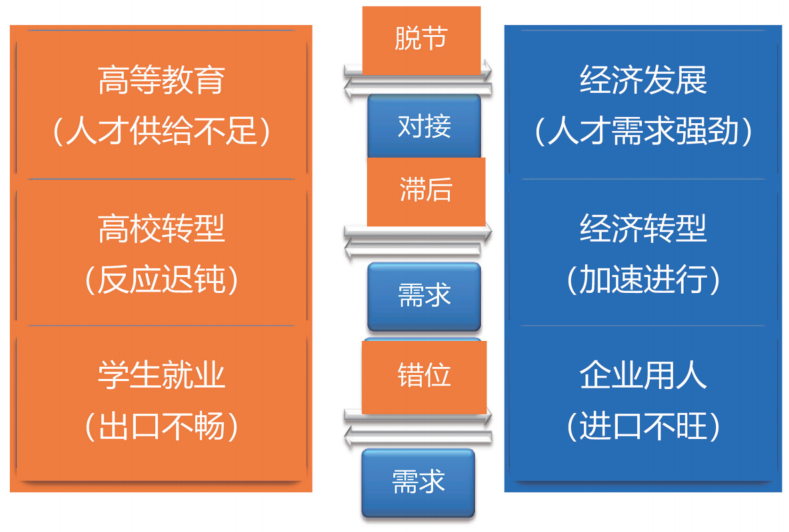 高等教育
（人才供给不足）

高校转型
（反应迟钝）

学生就业
（出口不畅）

脱节

对接

滞后

需求

错位

需求

经济发展
（人才需求强劲）

经济转型
（加速进行）

企业用人
（进口不旺）